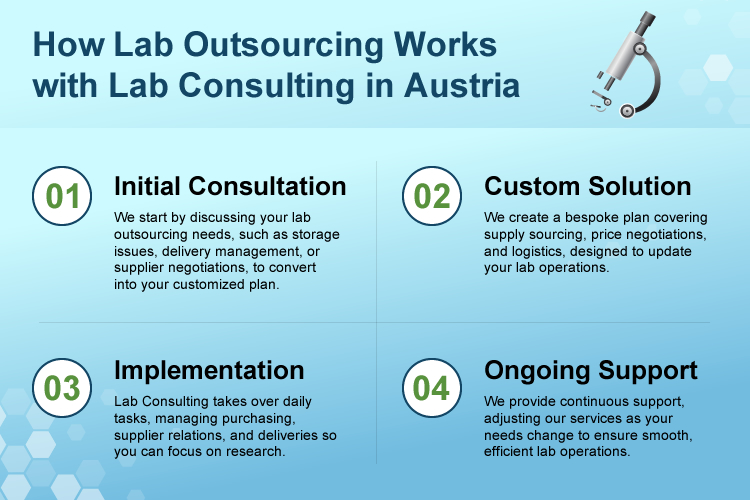 How Lab Outsourcing Works with Lab Consulting in Austria

01

Initial Consultation

We start by discussing your lab outsourcing needs, such as storage issues, delivery management, or supplier negotiations, to convert into your customized plan.

02

Custom Solution

We create a bespoke plan covering supply sourcing, price negotiations, and logistics, designed to update your lab operations.

03

Implementation

Lab Consulting takes over daily tasks, managing purchasing, supplier relations, and deliveries so you can focus on research.

04

Ongoing Support

We provide continuous support, adjusting our services as your needs change to ensure smooth, efficient lab operations.